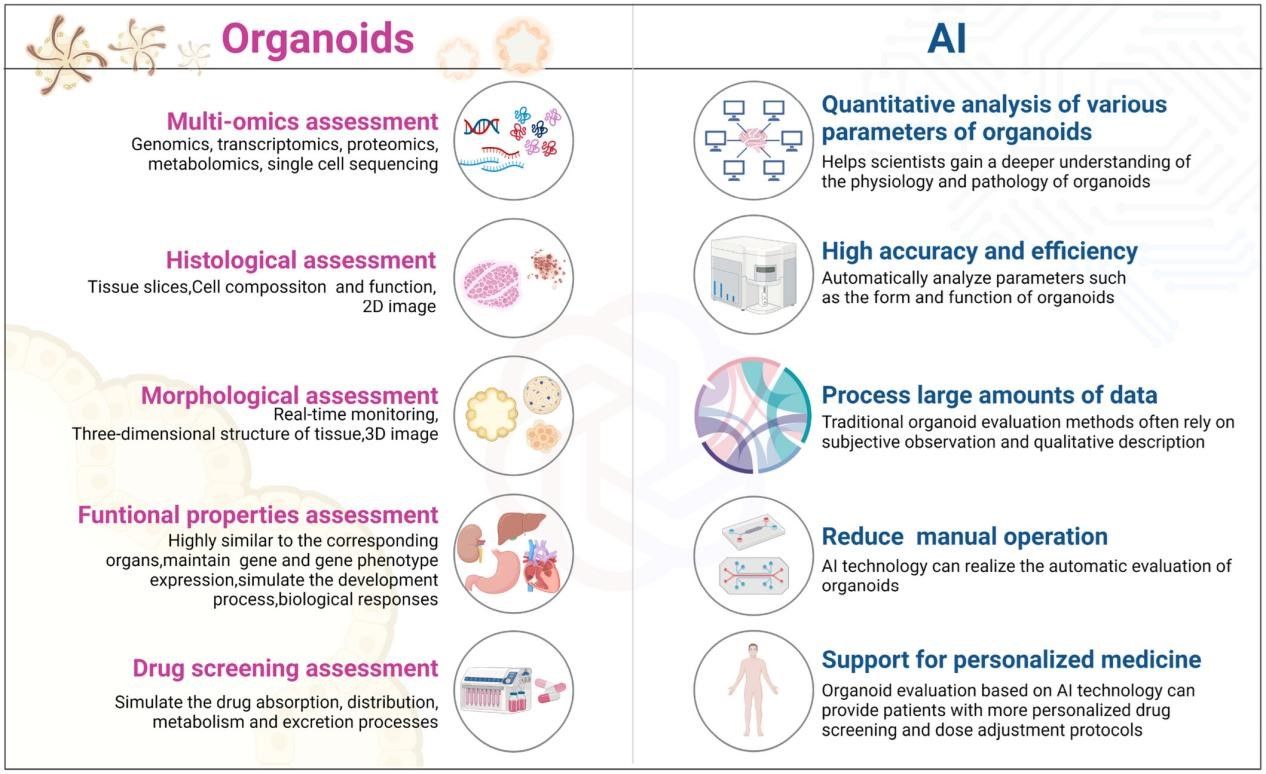 Organoids

Multi-omics assessment
Genomics, transcriptomics, proteomics, metabolomics, single cell sequencing

Histological assessment
Tissue slices,Cell compossiton and function, 2D image

Morphological assessment
Real-time monitoring, Three-dimensional structure of tissue,3D image

Funtional properties assessment
Highly similar to the corresponding organs,maintain gene and gene phenotype expression,simulate the development process,biological responses

Drug screening assessment
Simulate the drug absorption, distribution, metabolism and excretion processes

AI

Quantitative analysis of various parameters of organoids
Helps scientists gain a deeper understanding of the physiology and pathology of organoids

High accuracy and efficiency
Automatically analyze parameters such as the form and function of organoids

Process large amounts of data
Traditional organoid evaluation methods often rely on subjective observation and qualitative description

Reduce manual operation
AI technology can realize the automatic evaluation of organoids

Support for personalized medicine
Organoid evaluation based on AI technology can provide patients with more personalized drug screening and dose adjustment protocols